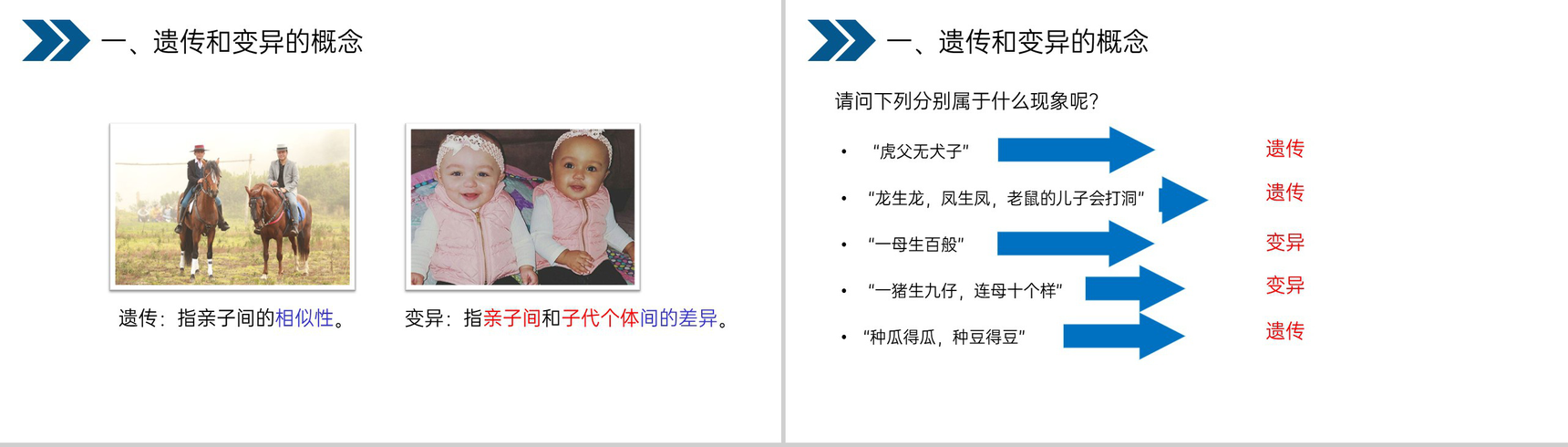 一、遗传和变异的概念

遗传：指亲子间的相似性。

变异：指亲子间和子代个体间的差异。

一、遗传和变异的概念

请问下列分别属于什么现象呢？

• “虎父无犬子” 遗传
• “龙生龙，凤生凤，老鼠的儿子会打洞” 遗传
• “一母生百般” 变异
• “一猪生九仔，连母十个样” 变异
• “种瓜得瓜，种豆得豆” 遗传